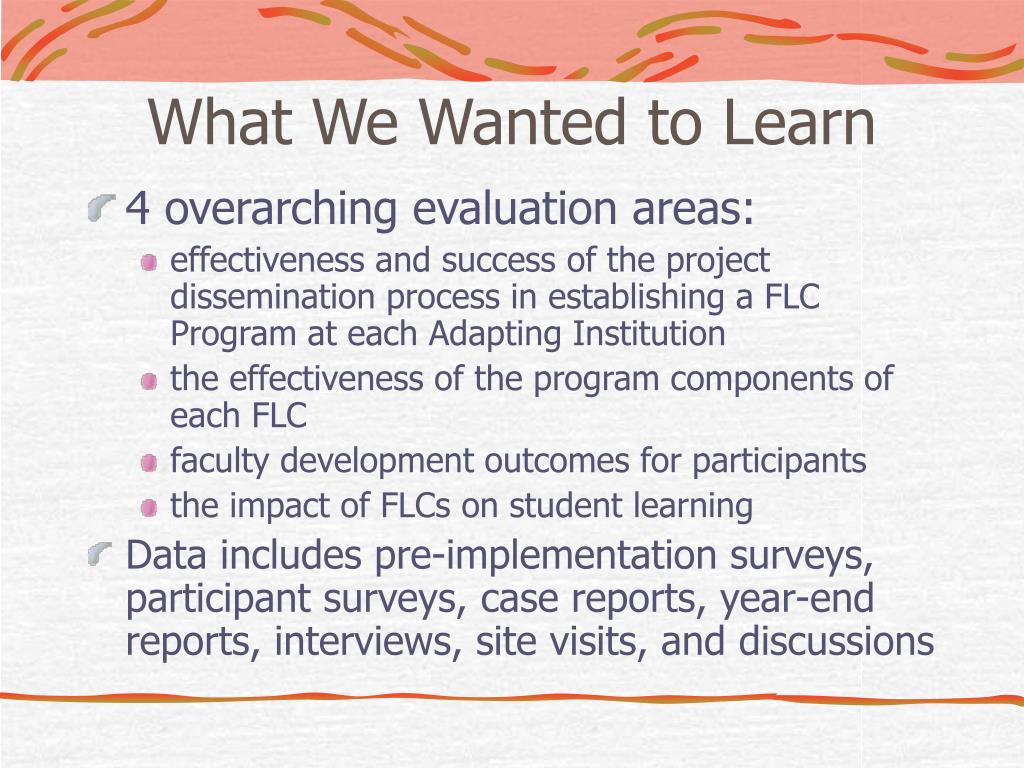 What We Wanted to Learn

4 overarching evaluation areas:

effectiveness and success of the project dissemination process in establishing a FLC Program at each Adapting Institution

the effectiveness of the program components of each FLC

faculty development outcomes for participants

the impact of FLCs on student learning

Data includes pre-implementation surveys, participant surveys, case reports, year-end reports, interviews, site visits, and discussions